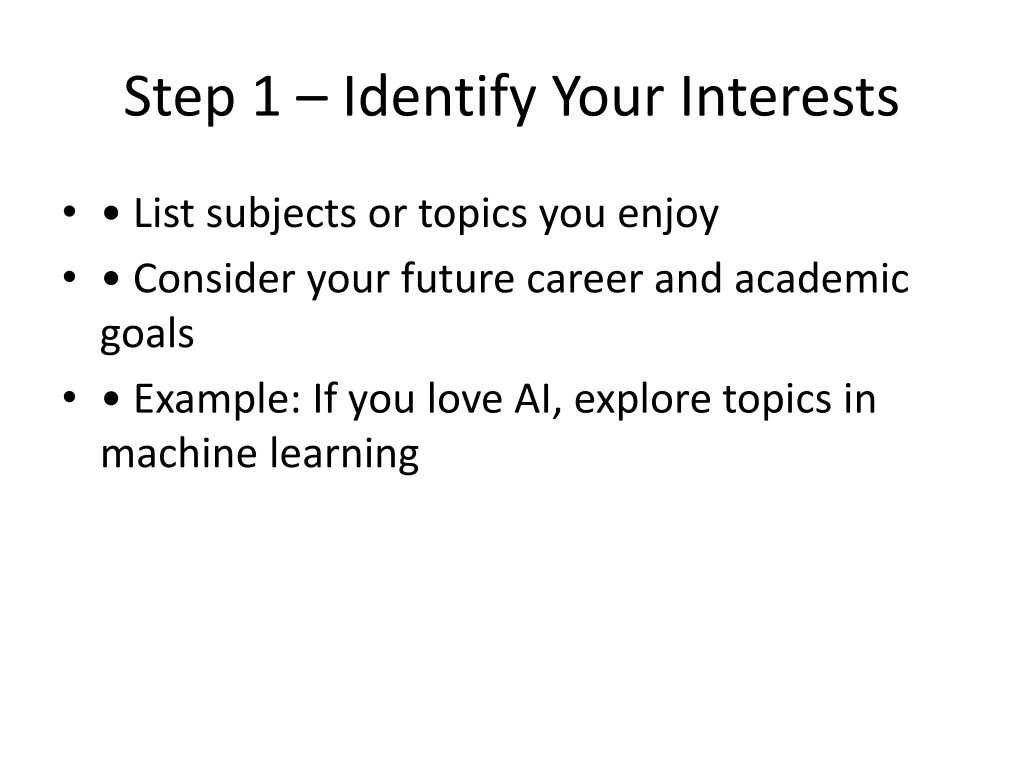 Step 1 – Identify Your Interests

• • List subjects or topics you enjoy
• • Consider your future career and academic goals
• • Example: If you love AI, explore topics in machine learning